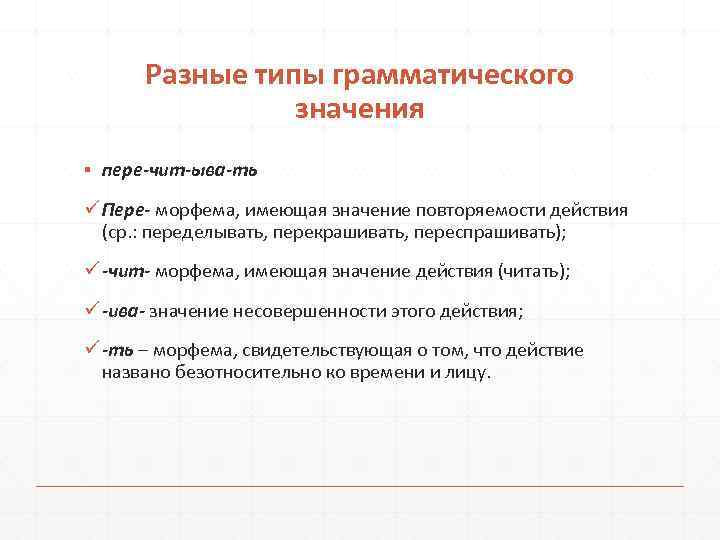 Разные типы грамматического значения

▪ пере-чит-ыва-ть

✓ Пере- морфема, имеющая значение повторяемости действия (ср.: переделывать, перекрашивать, переспрашивать);

✓ -чит- морфема, имеющая значение действия (читать);

✓ -ива- значение несовершенности этого действия;

✓ -ть – морфема, свидетельствующая о том, что действие названо безотносительно ко времени и лицу.